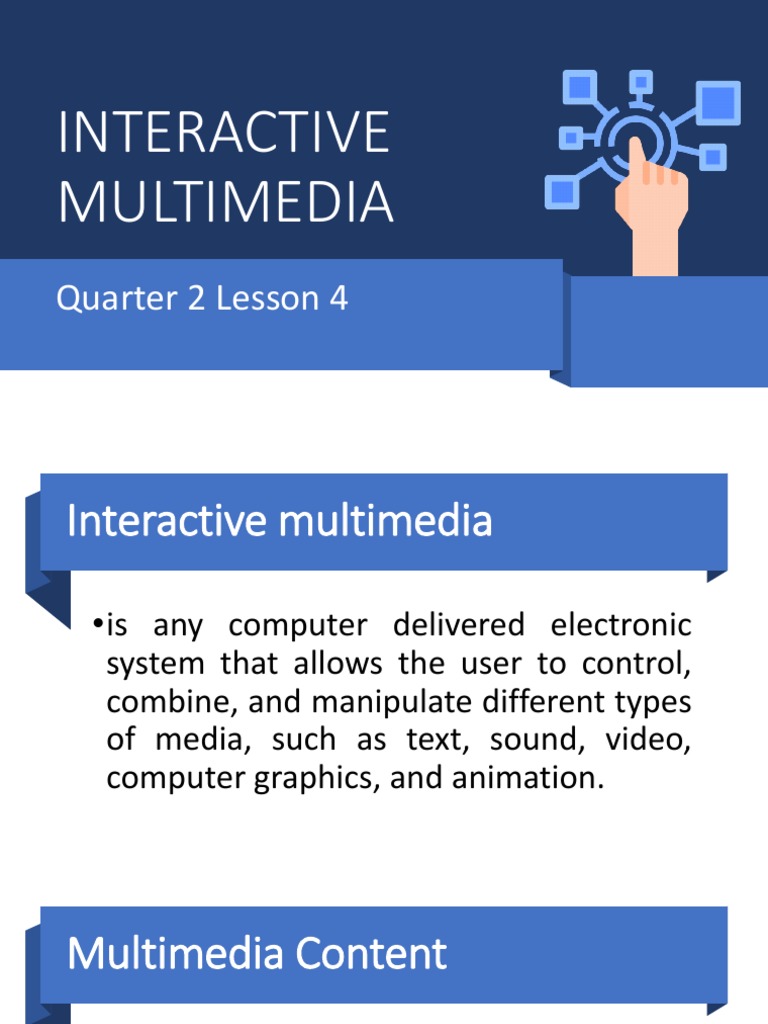 INTERACTIVE MULTIMEDIA

Quarter 2 Lesson 4

Interactive multimedia

•is any computer delivered electronic system that allows the user to control, combine, and manipulate different types of media, such as text, sound, video, computer graphics, and animation.

Multimedia Content